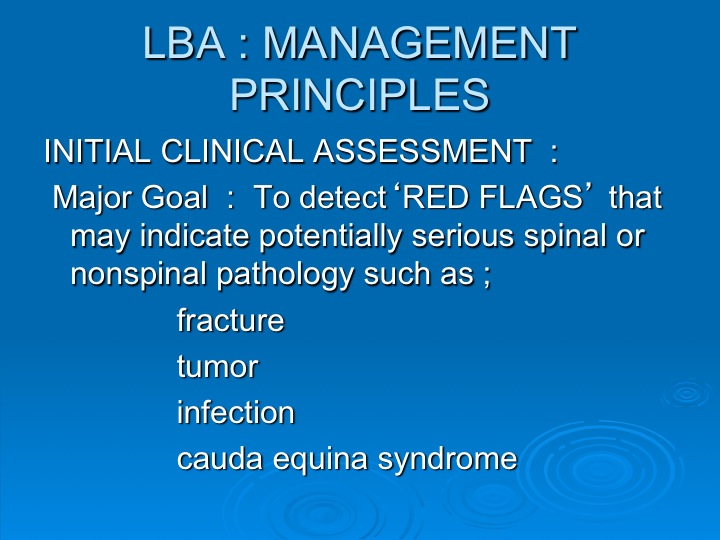 LBA : MANAGEMENT PRINCIPLES

INITIAL CLINICAL ASSESSMENT :

Major Goal : To detect ‘RED FLAGS’ that may indicate potentially serious spinal or nonspinal pathology such as ;

fracture

tumor

infection

cauda equina syndrome